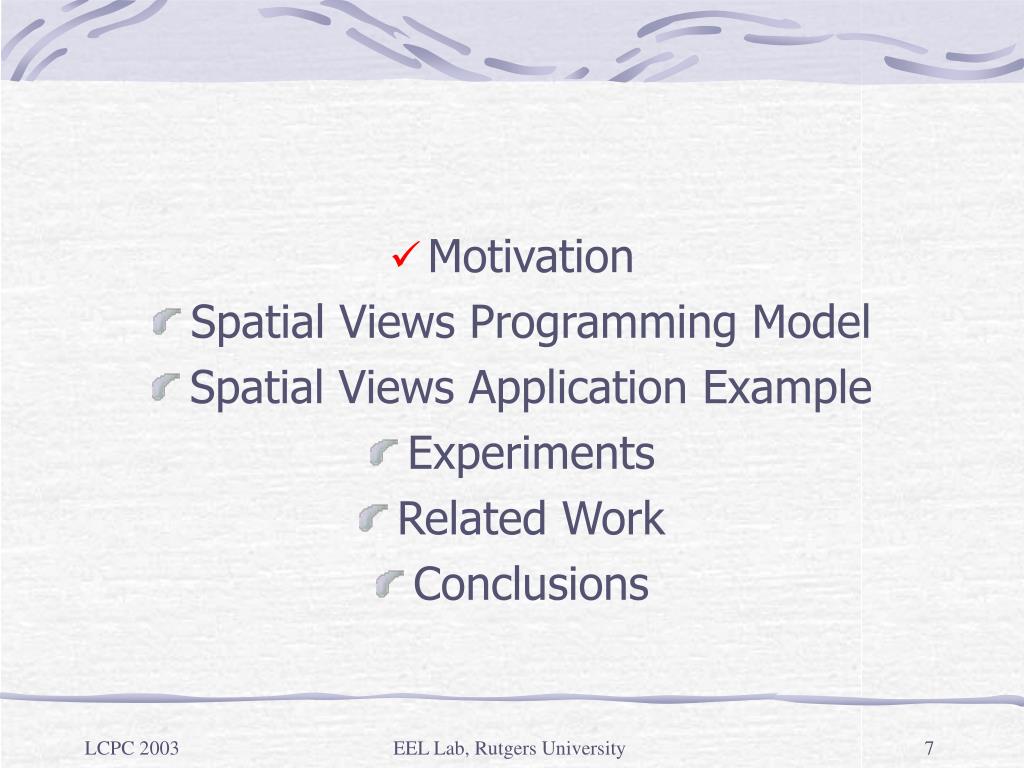 ✓ Motivation
Spatial Views Programming Model
Spatial Views Application Example
Experiments
Related Work
Conclusions

LCPC 2003
EEL Lab, Rutgers University
7